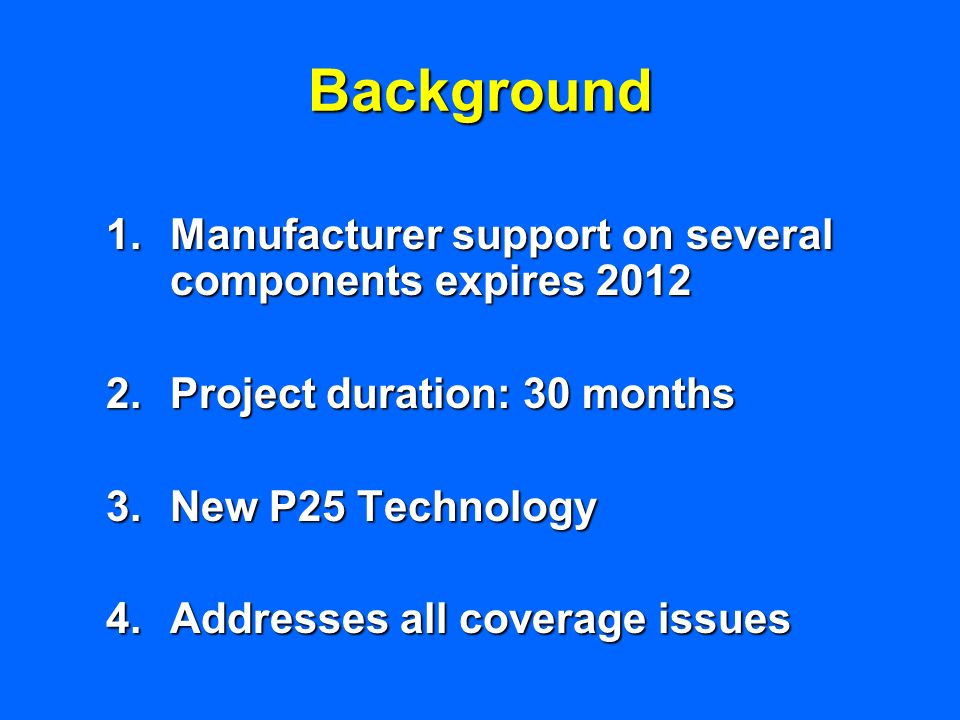 Background

1. Manufacturer support on several components expires 2012

2. Project duration: 30 months

3. New P25 Technology

4. Addresses all coverage issues